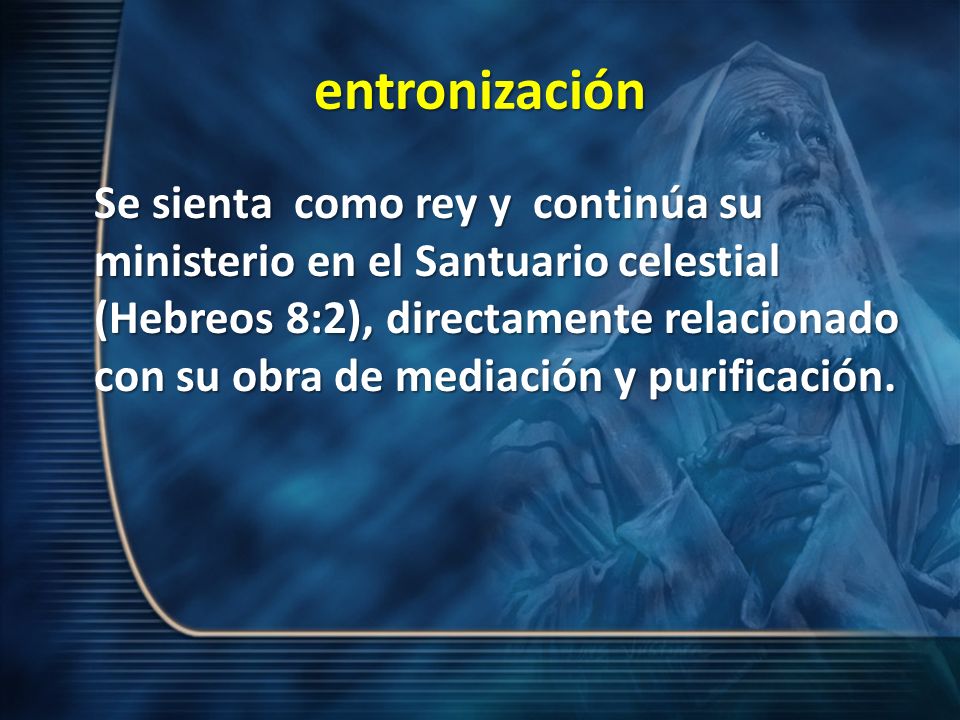 entronización

Se sienta  como rey y  continúa su ministerio en el Santuario celestial (Hebreos 8:2), directamente relacionado con su obra de mediación y purificación.